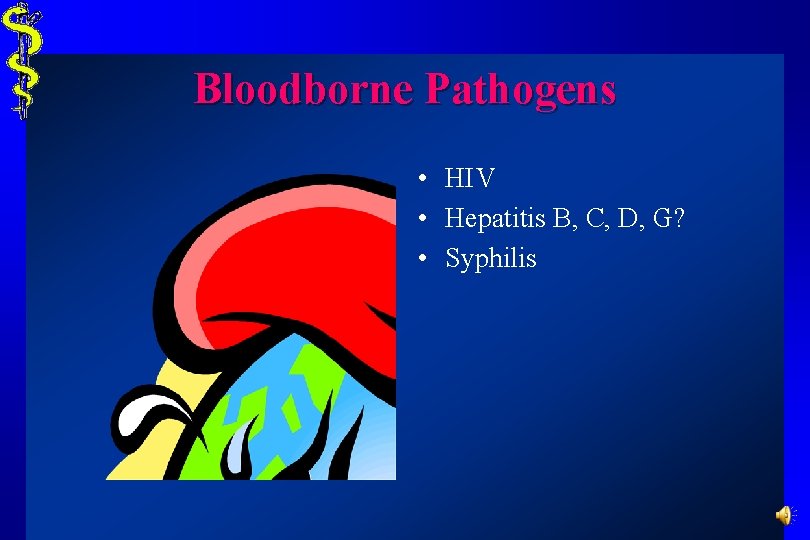 Bloodborne Pathogens

• HIV
• Hepatitis B, C, D, G?
• Syphilis